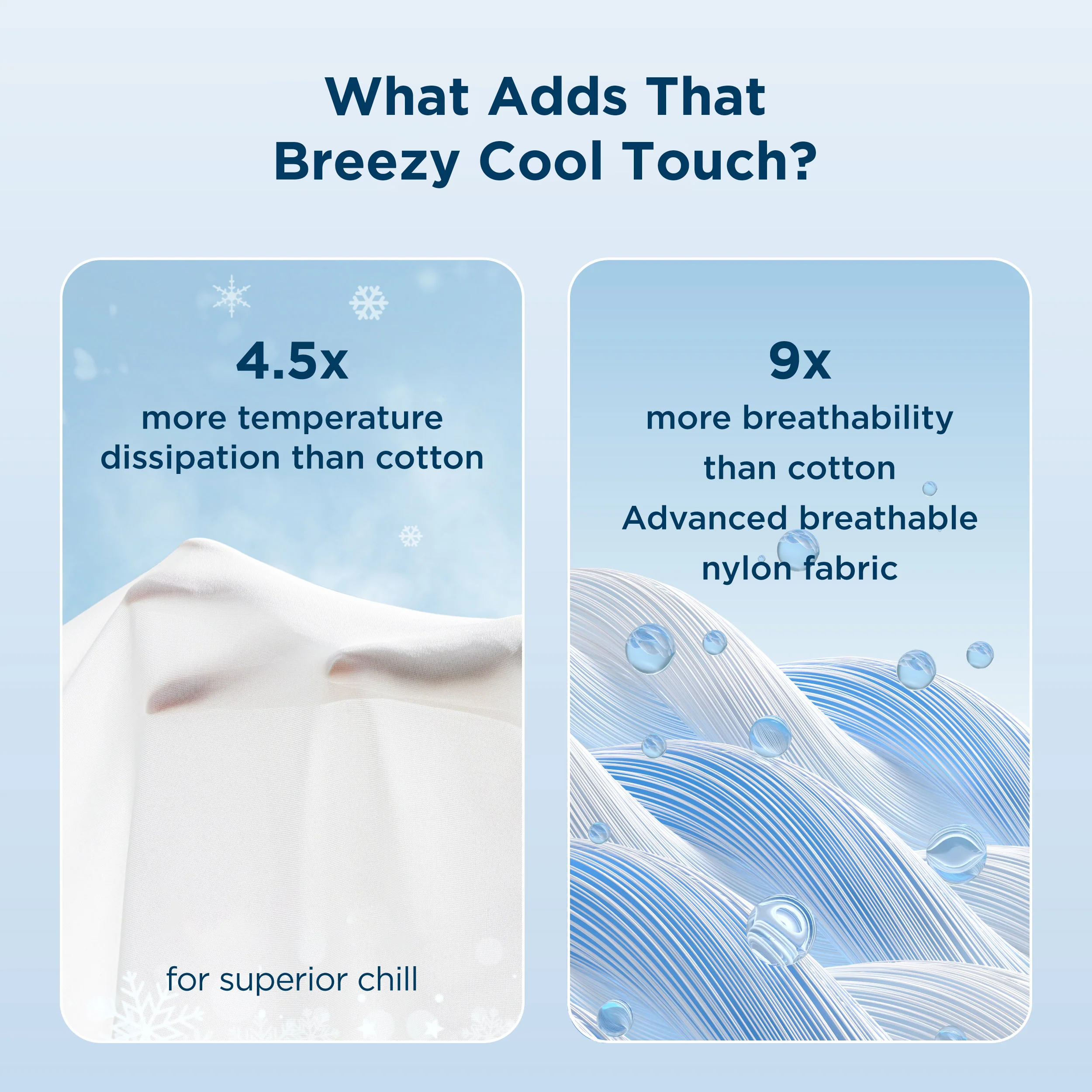 What Adds That Breezy Cool Touch?

4.5x
more temperature dissipation than cotton

for superior chill

9x
more breathability than cotton
Advanced breathable nylon fabric